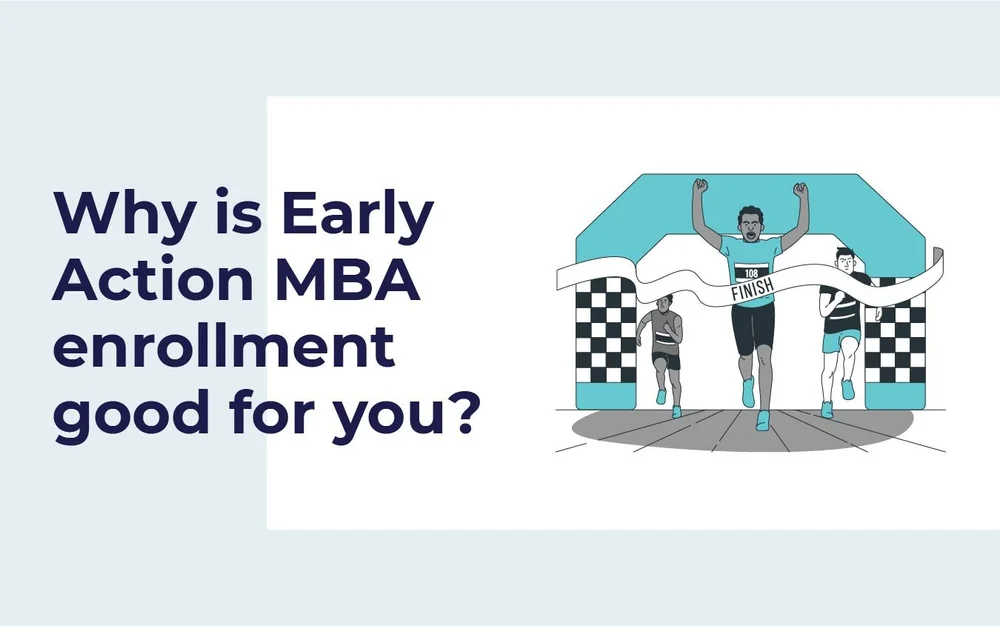 Why is Early Action MBA enrollment good for you?

108

FINISH